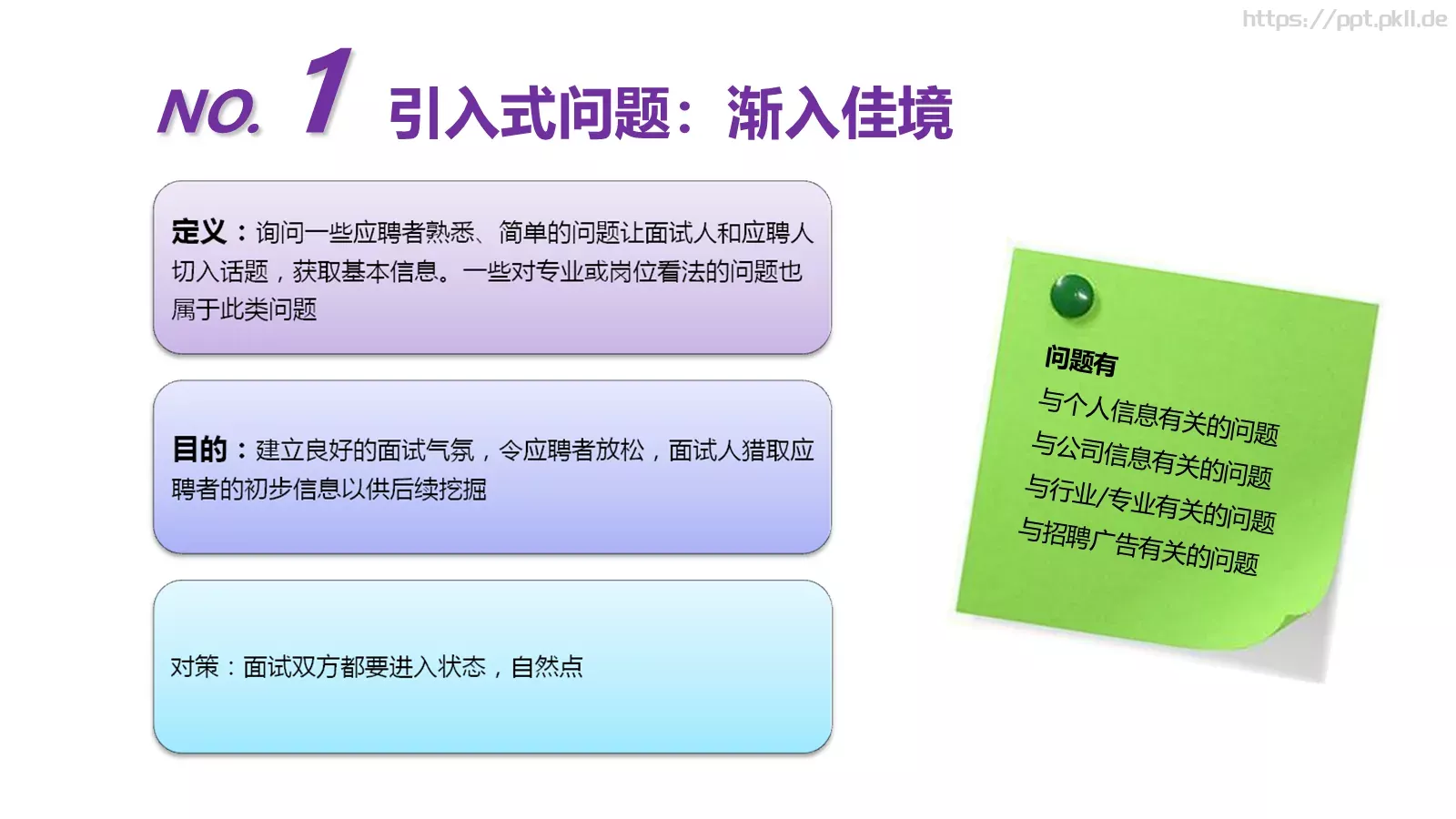 https://ppt.pkll.de

NO. 1 引入式问题：渐入佳境

定义：询问一些应聘者熟悉、简单的问题让面试人和应聘人切入话题，获取基本信息。一些对专业或岗位看法的问题也属于此类问题

目的：建立良好的面试气氛，令应聘者放松，面试人猎取应聘者的初步信息以供后续挖掘

对策：面试双方都要进入状态，自然点

问题有
与个人信息有关的问题
与公司信息有关的问题
与行业/专业有关的问题
与招聘广告有关的问题